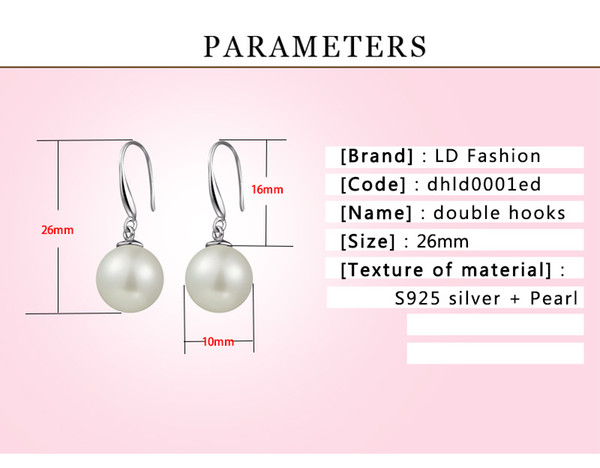 PARAMETERS

26mm

16mm

10mm

[Brand] : LD Fashion

[Code] : dhld0001ed

[Name] : double hooks

[Size] : 26mm

[Texture of material] :

S925 silver + Pearl